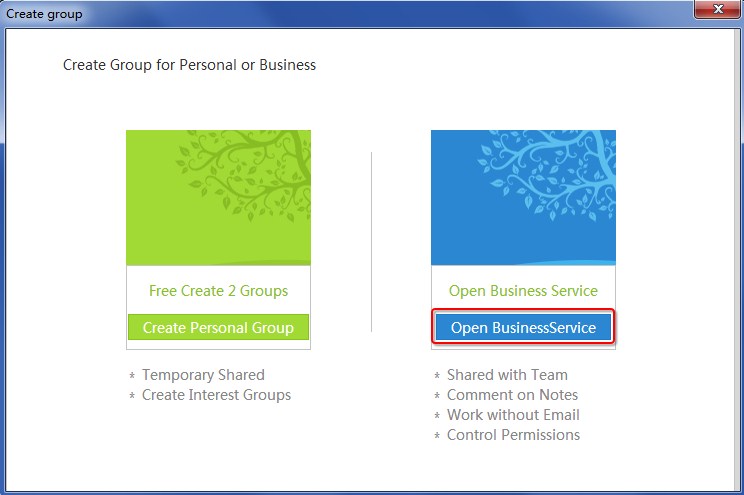 Create group

Create Group for Personal or Business

Free Create 2 Groups

Create Personal Group

* Temporary Shared
* Create Interest Groups

Open Business Service

Open BusinessService

* Shared with Team
* Comment on Notes
* Work without Email
* Control Permissions